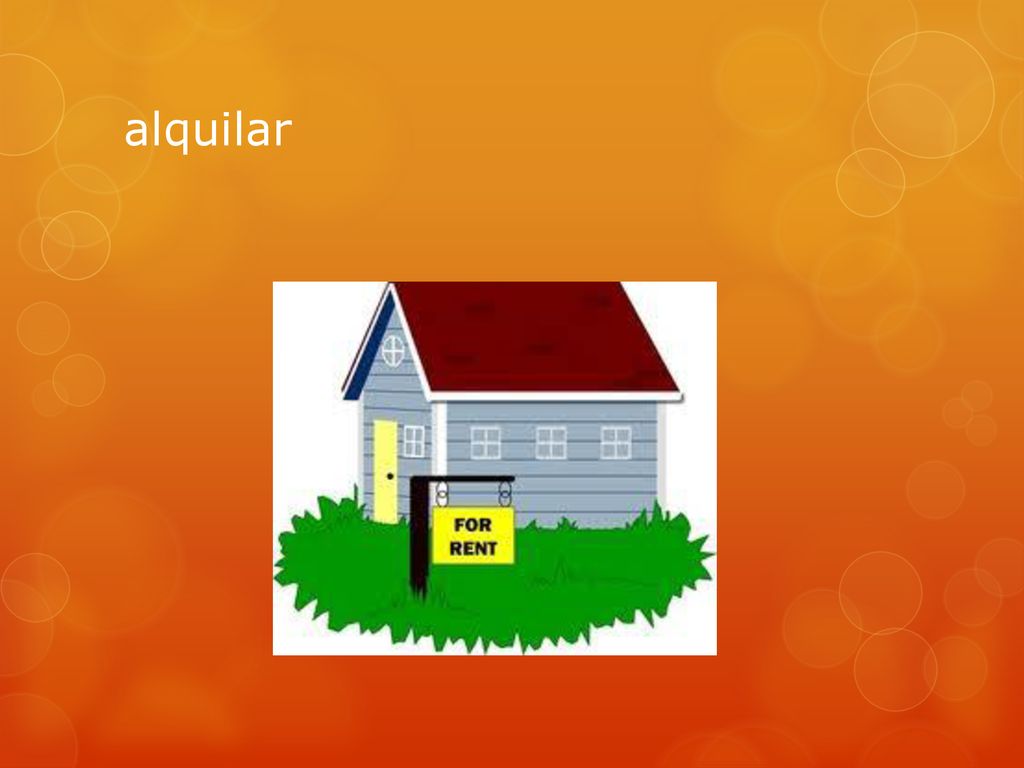 alquilar

FOR RENT